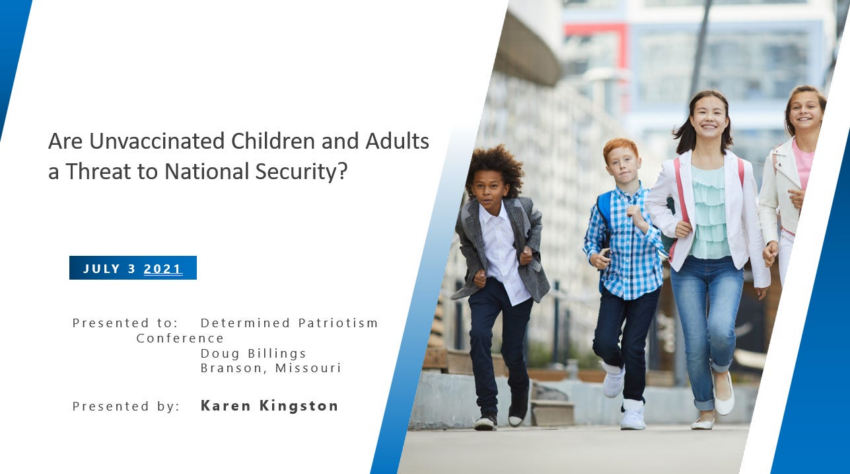 Are Unvaccinated Children and Adults a Threat to National Security?

JULY 3 2021

Presented to: Determined Patriotism Conference
Doug Billings
Branson, Missouri

Presented by: Karen Kingston